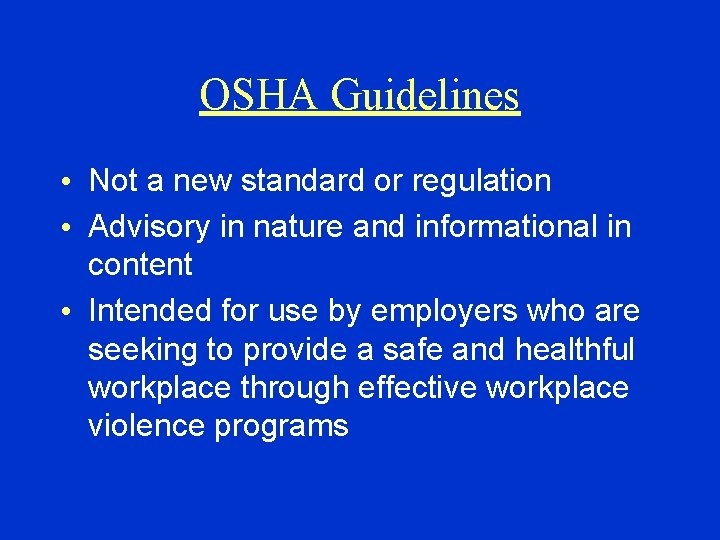 OSHA Guidelines

• Not a new standard or regulation
• Advisory in nature and informational in content
• Intended for use by employers who are seeking to provide a safe and healthful workplace through effective workplace violence programs